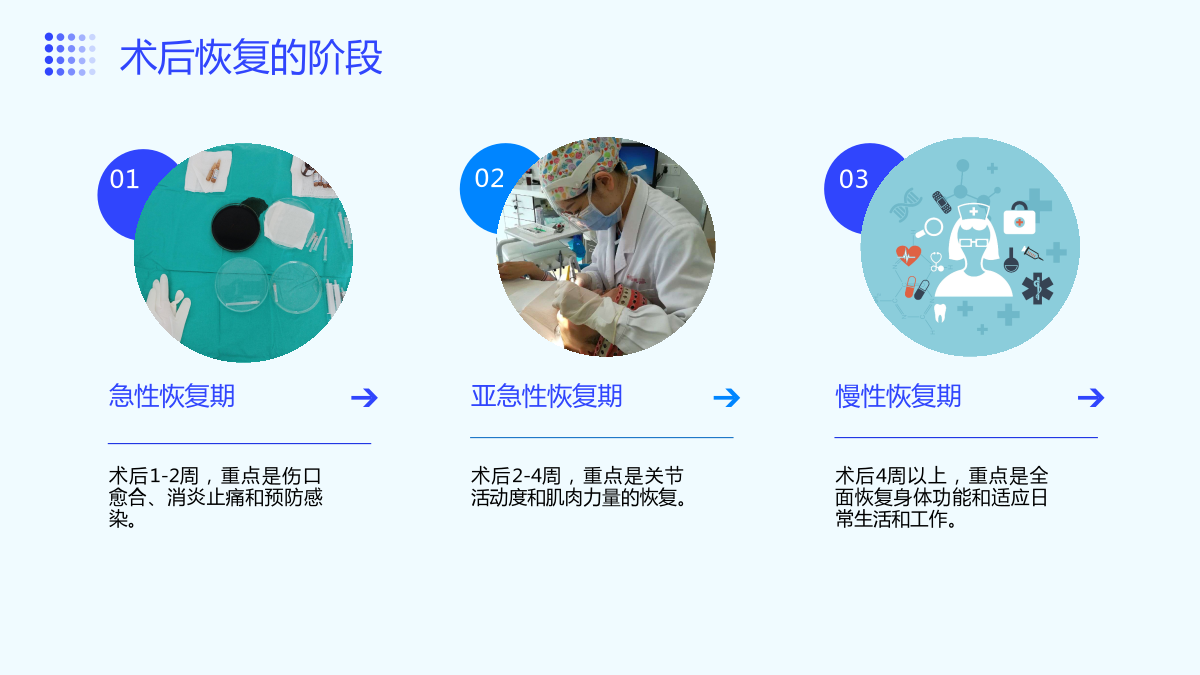 术后恢复的阶段

01

急性恢复期

术后1-2周，重点是伤口愈合、消炎止痛和预防感染。

02

亚急性恢复期

术后2-4周，重点是关节活动度和肌肉力量的恢复。

03

慢性恢复期

术后4周以上，重点是全面恢复身体功能和适应日常生活和工作。